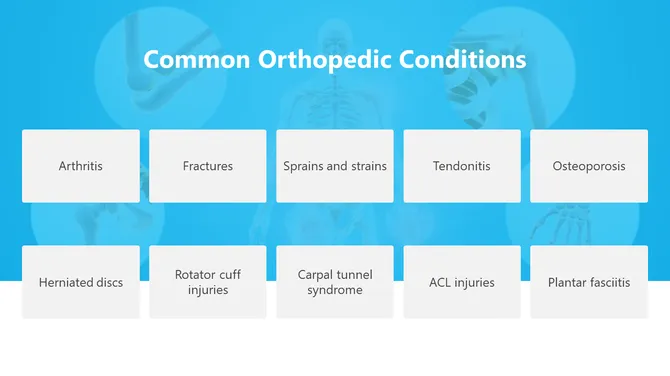 Common Orthopedic Conditions

Arthritis

Fractures

Sprains and strains

Tendonitis

Osteoporosis

Herniated discs

Rotator cuff injuries

Carpal tunnel syndrome

ACL injuries

Plantar fasciitis